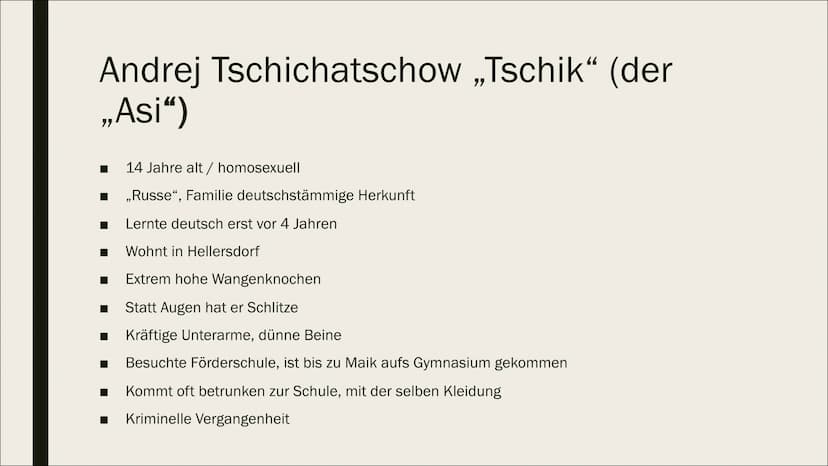 Andrej Tschichatschow „Tschik“ (der „Asi“)

■ 14 Jahre alt / homosexuell
■ „Russe“, Familie deutschstämmige Herkunft
■ Lernte deutsch erst vor 4 Jahren
■ Wohnt in Hellersdorf
■ Extrem hohe Wangenknochen
■ Statt Augen hat er Schlitze
■ Kräftige Unterarme, dünne Beine
■ Besuchte Förderschule, ist bis zu Maik aufs Gymnasium gekommen
■ Kommt oft betrunken zur Schule, mit der selben Kleidung
■ Kriminelle Vergangenheit